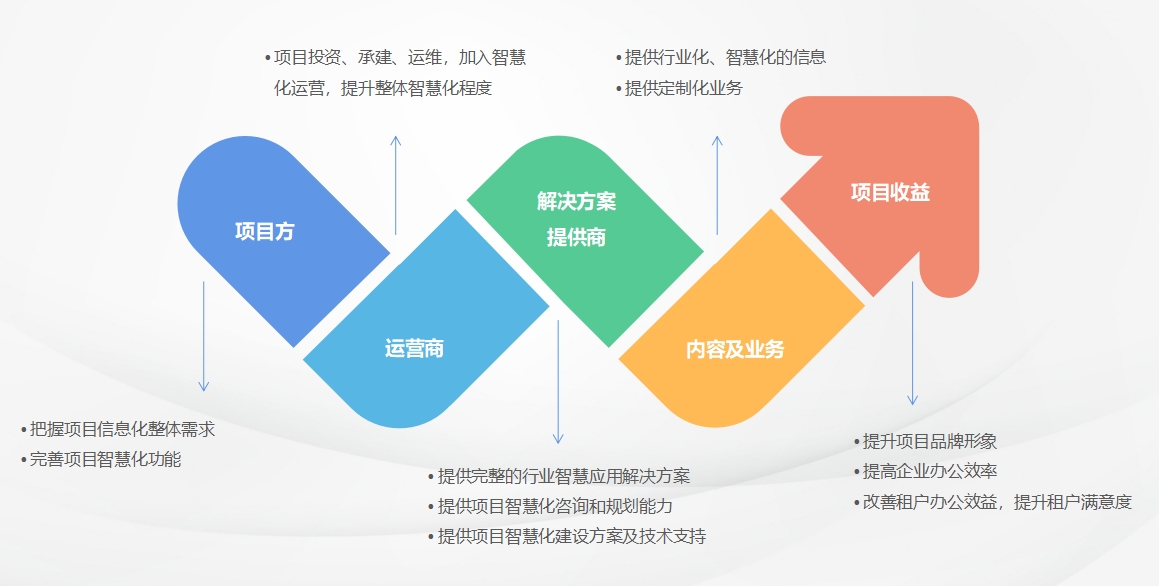 • 项目投资、承建、运维，加入智慧化运营，提升整体智慧化程度

• 提供行业化、智慧化的信息
• 提供定制化业务

项目方

运营商

解决方案提供商

内容及业务

项目收益

• 把握项目信息化整体需求
• 完善项目智慧化功能

• 提供完整的行业智慧应用解决方案
• 提供项目智慧化咨询和规划能力
• 提供项目智慧化建设方案及技术支持

• 提升项目品牌形象
• 提高企业办公效率
• 改善租户办公效益，提升租户满意度